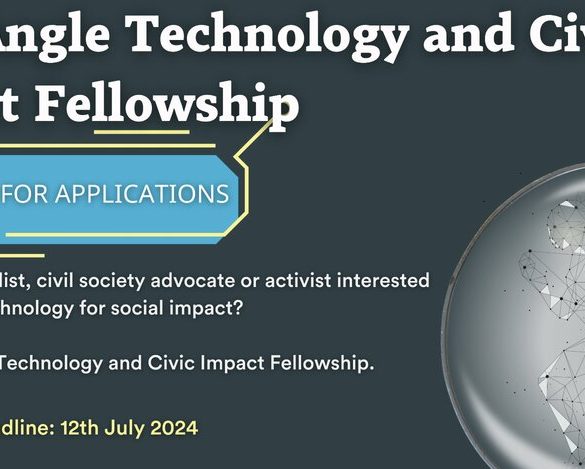 Angle Technology and Civ
t Fellowship

FOR APPLICATIONS

list, civil society advocate or activist interested
hnology for social impact?

Technology and Civic Impact Fellowship.

dline: 12th July 2024